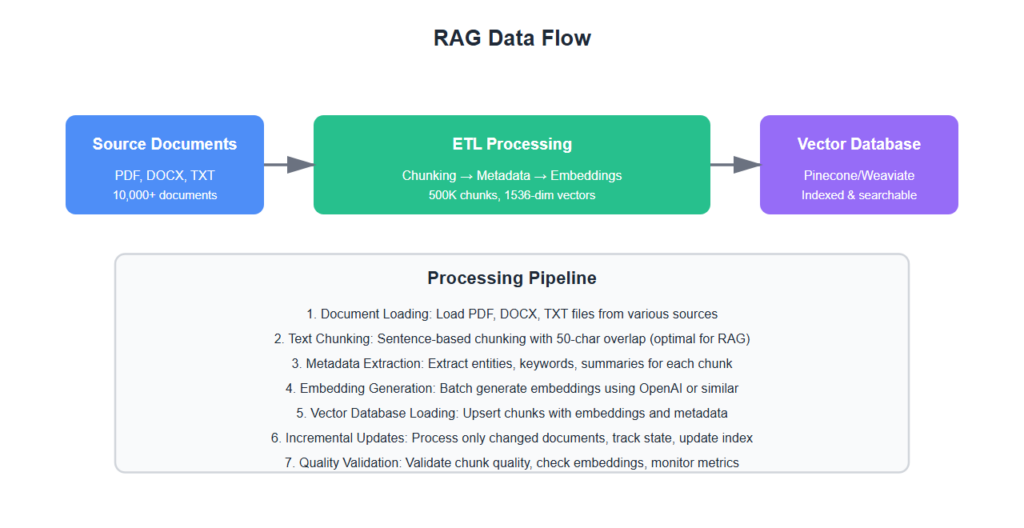 RAG Data Flow

Source Documents
PDF, DOCX, TXT
10,000+ documents

ETL Processing
Chunking → Metadata → Embeddings
500K chunks, 1536-dim vectors

Vector Database
Pinecone/Weaviate
Indexed & searchable

Processing Pipeline

1. Document Loading: Load PDF, DOCX, TXT files from various sources
2. Text Chunking: Sentence-based chunking with 50-char overlap (optimal for RAG)
3. Metadata Extraction: Extract entities, keywords, summaries for each chunk
4. Embedding Generation: Batch generate embeddings using OpenAI or similar
5. Vector Database Loading: Upsert chunks with embeddings and metadata
6. Incremental Updates: Process only changed documents, track state, update index
7. Quality Validation: Validate chunk quality, check embeddings, monitor metrics